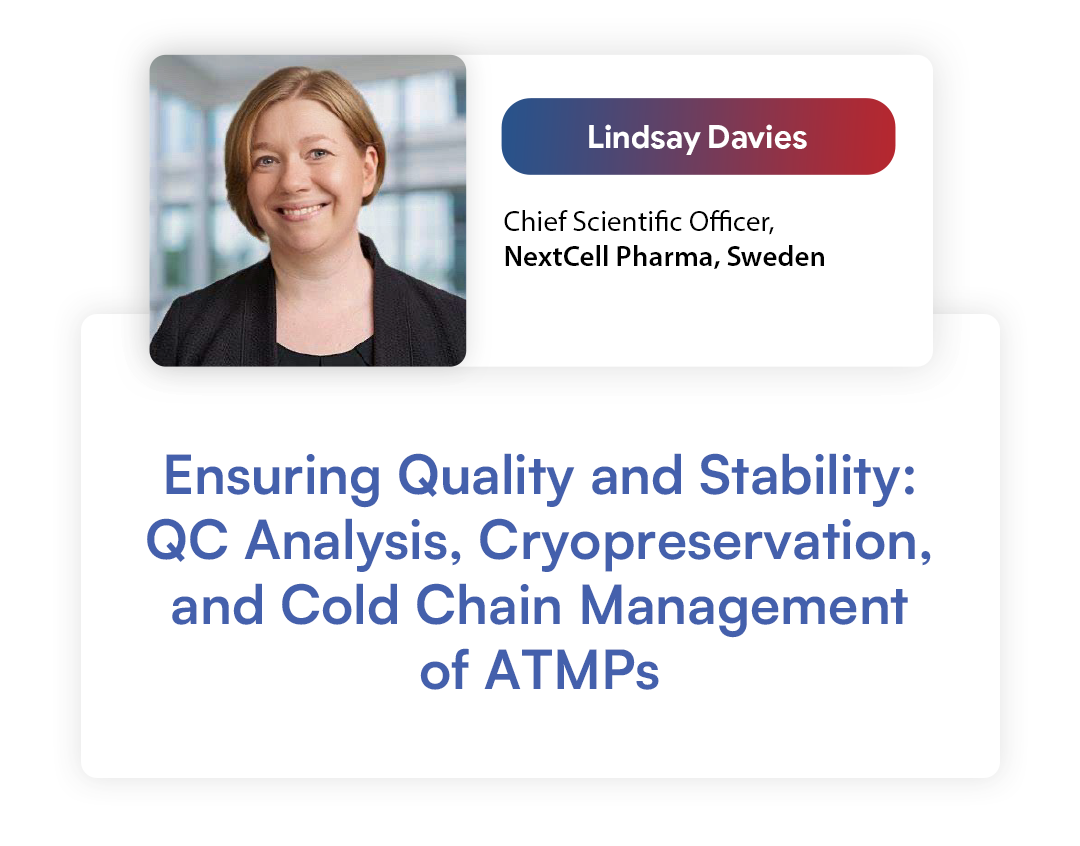 Lindsay Davies

Chief Scientific Officer,
NextCell Pharma, Sweden

Ensuring Quality and Stability: QC Analysis, Cryopreservation, and Cold Chain Management of ATMPs